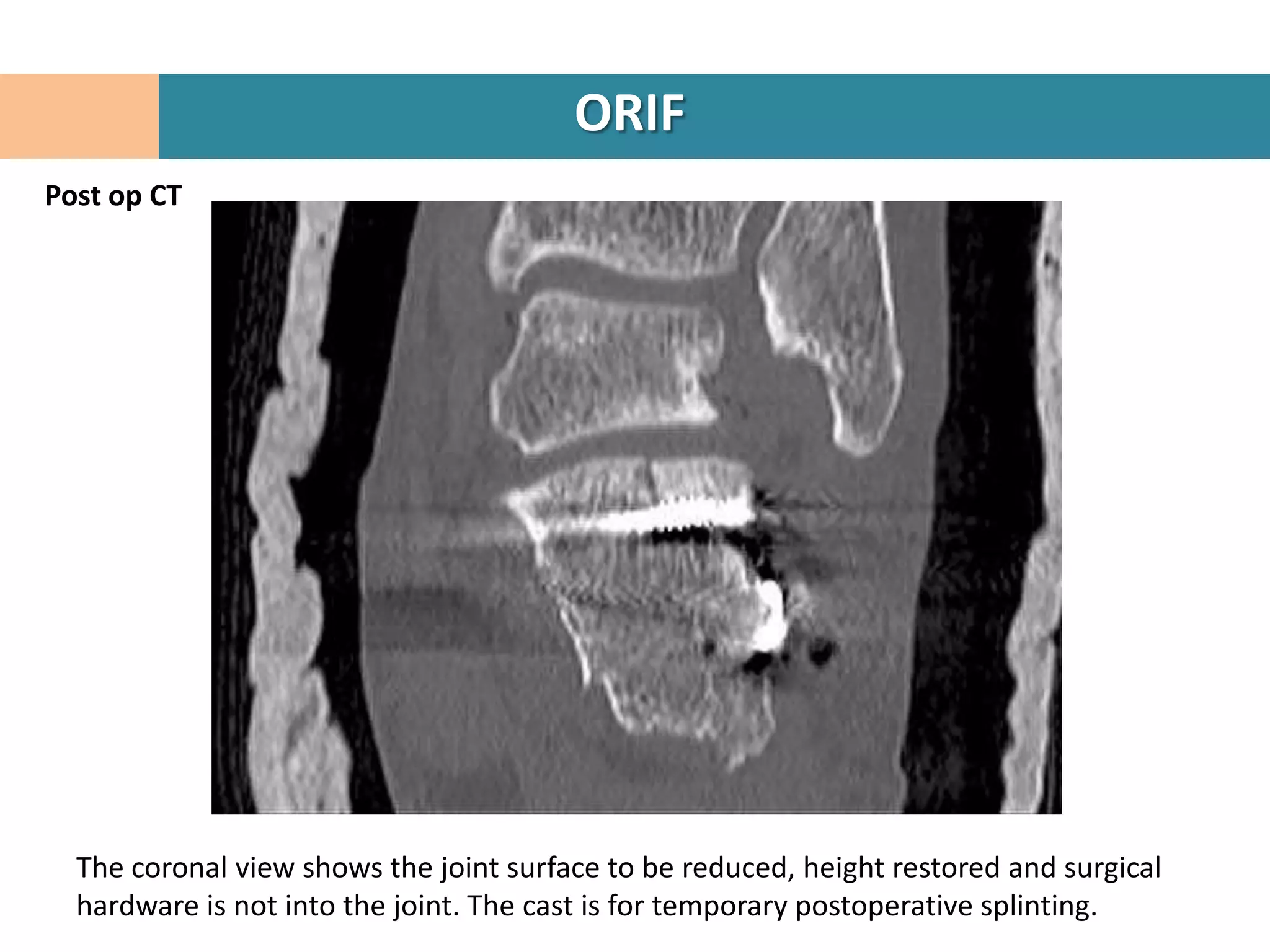 ORIF

Post op CT

The coronal view shows the joint surface to be reduced, height restored and surgical hardware is not into the joint. The cast is for temporary postoperative splinting.